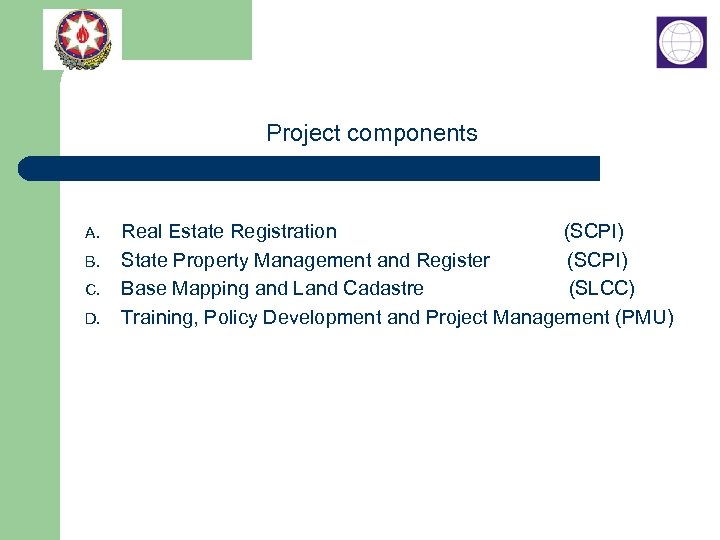 Project components

A. Real Estate Registration (SCPI)
B. State Property Management and Register (SCPI)
C. Base Mapping and Land Cadastre (SLCC)
D. Training, Policy Development and Project Management (PMU)